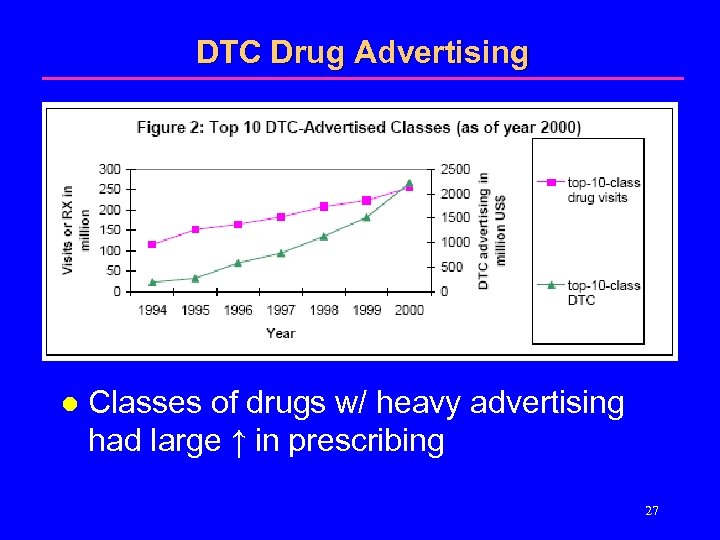 DTC Drug Advertising

Figure 2: Top 10 DTC-Advertised Classes (as of year 2000)

Visits or RX in million

300
250
200
150
100
50
0

2500
2000
1500
1000
500
0

DTC advertising in million US$

1994 1995 1996 1997 1998 1999 2000

Year

top-10-class drug visits

top-10-class DTC

● Classes of drugs w/ heavy advertising had large ↑ in prescribing

27